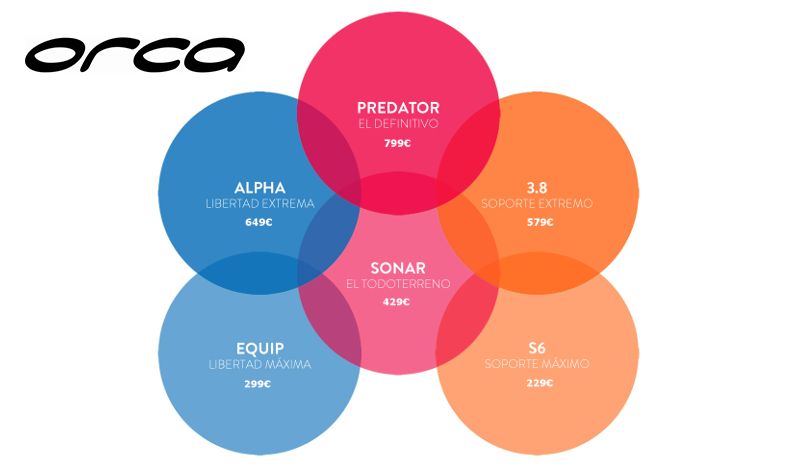 orca

PREDATOR
EL DEFINITIVO
799€

ALPHA
LIBERTAD EXTREMA
649€

3.8
SOPORTE EXTREMO
579€

SONAR
EL TODOTERRENO
429€

EQUIP
LIBERTAD MÁXIMA
299€

S6
SOPORTE MÁXIMO
229€